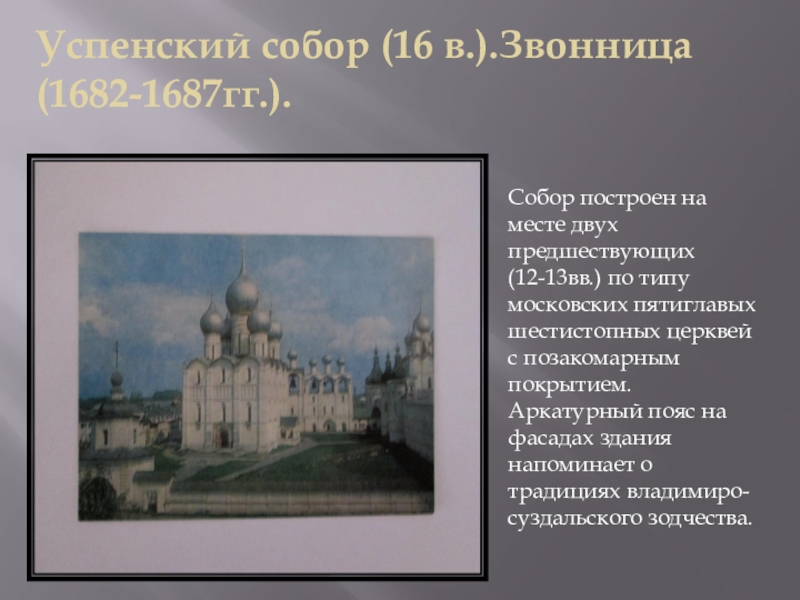 Успенский собор (16 в.).Звонница (1682-1687гг.).

Собор построен на месте двух предшествующих (12-13вв.) по типу московских пятиглавых шестистопных церквей с позакомарным покрытием. Аркатурный пояс на фасадах здания напоминает о традициях владимиро-суздальского зодчества.